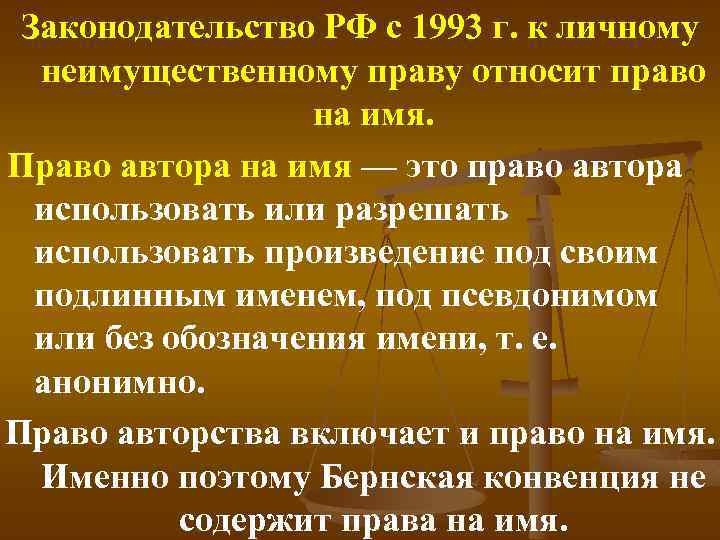 Законодательство РФ с 1993 г. к личному неимущественному праву относит право на имя.

Право автора на имя — это право автора использовать или разрешать использовать произведение под своим подлинным именем, под псевдонимом или без обозначения имени, т. е. анонимно.

Право авторства включает и право на имя. Именно поэтому Бернская конвенция не содержит права на имя.